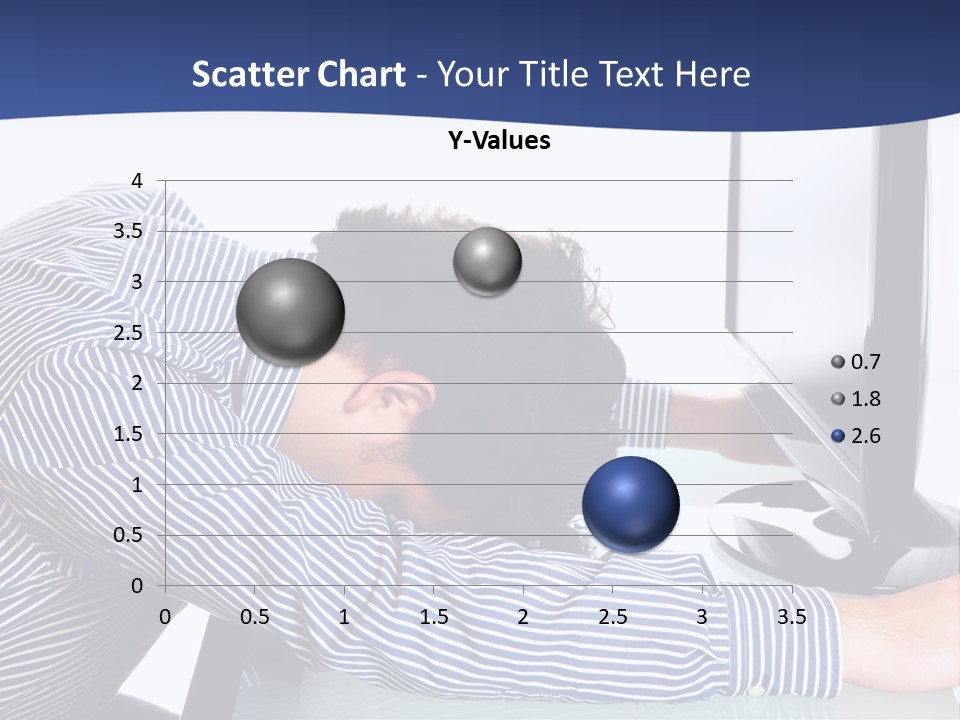 Scatter Chart - Your Title Text Here

Y-Values

4
3.5
3
2.5
2
1.5
1
0.5
0

0 0.5 1 1.5 2 2.5 3 3.5

0.7
1.8
2.6